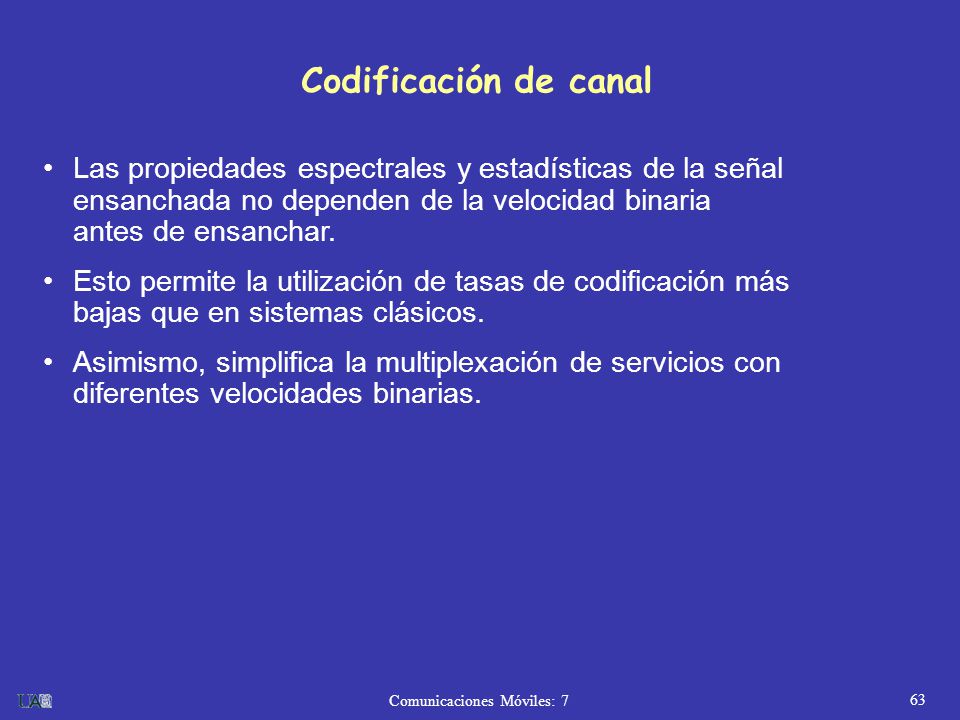 Codificación de canal

• Las propiedades espectrales y estadísticas de la señal ensanchada no dependen de la velocidad binaria antes de ensanchar.

• Esto permite la utilización de tasas de codificación más bajas que en sistemas clásicos.

• Asimismo, simplifica la multiplexación de servicios con diferentes velocidades binarias.

UAB

Comunicaciones Móviles: 7

63